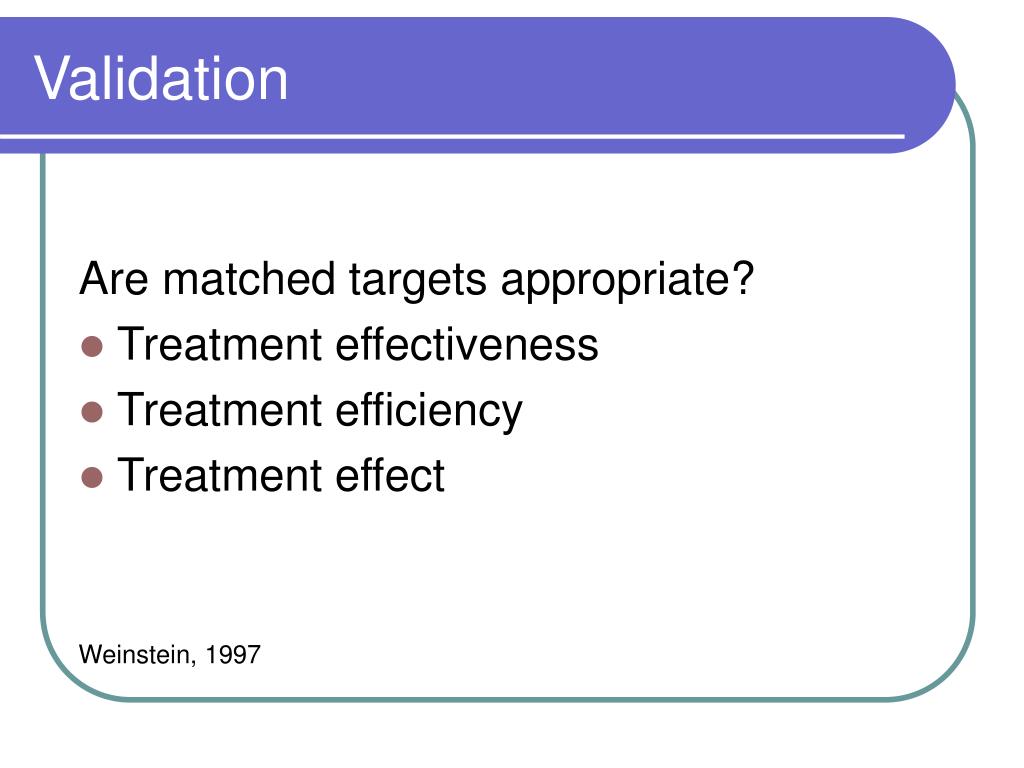 Validation

Are matched targets appropriate?

- Treatment effectiveness
- Treatment efficiency
- Treatment effect

Weinstein, 1997